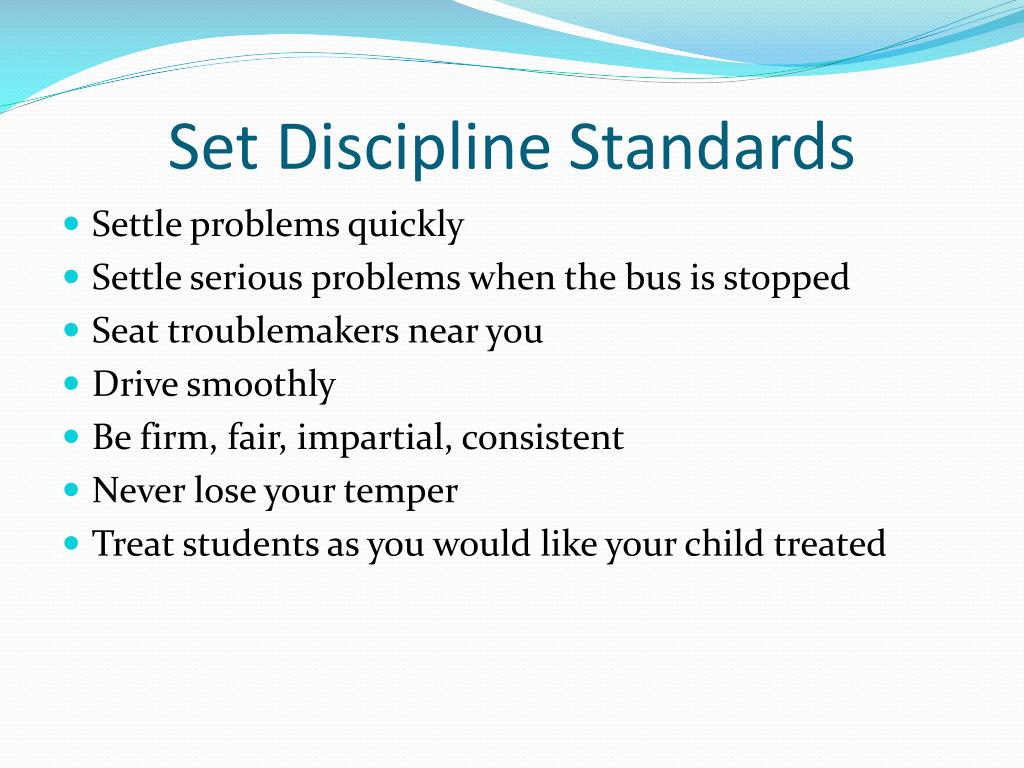 Set Discipline Standards

- Settle problems quickly
- Settle serious problems when the bus is stopped
- Seat troublemakers near you
- Drive smoothly
- Be firm, fair, impartial, consistent
- Never lose your temper
- Treat students as you would like your child treated